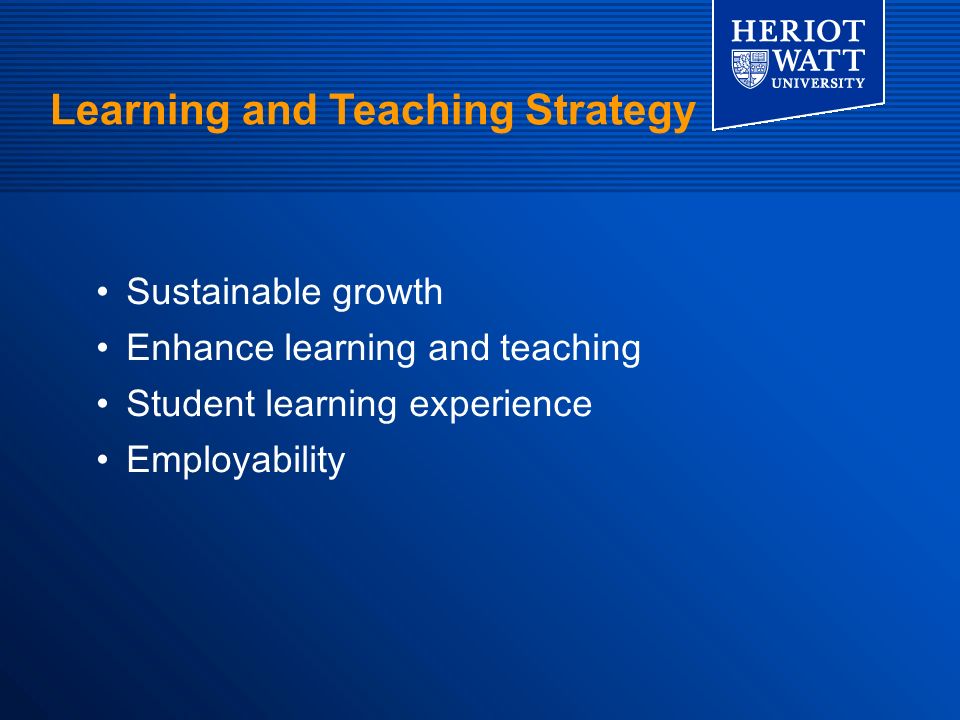 HERIOT
WATT
UNIVERSITY

Learning and Teaching Strategy

• Sustainable growth
• Enhance learning and teaching
• Student learning experience
• Employability